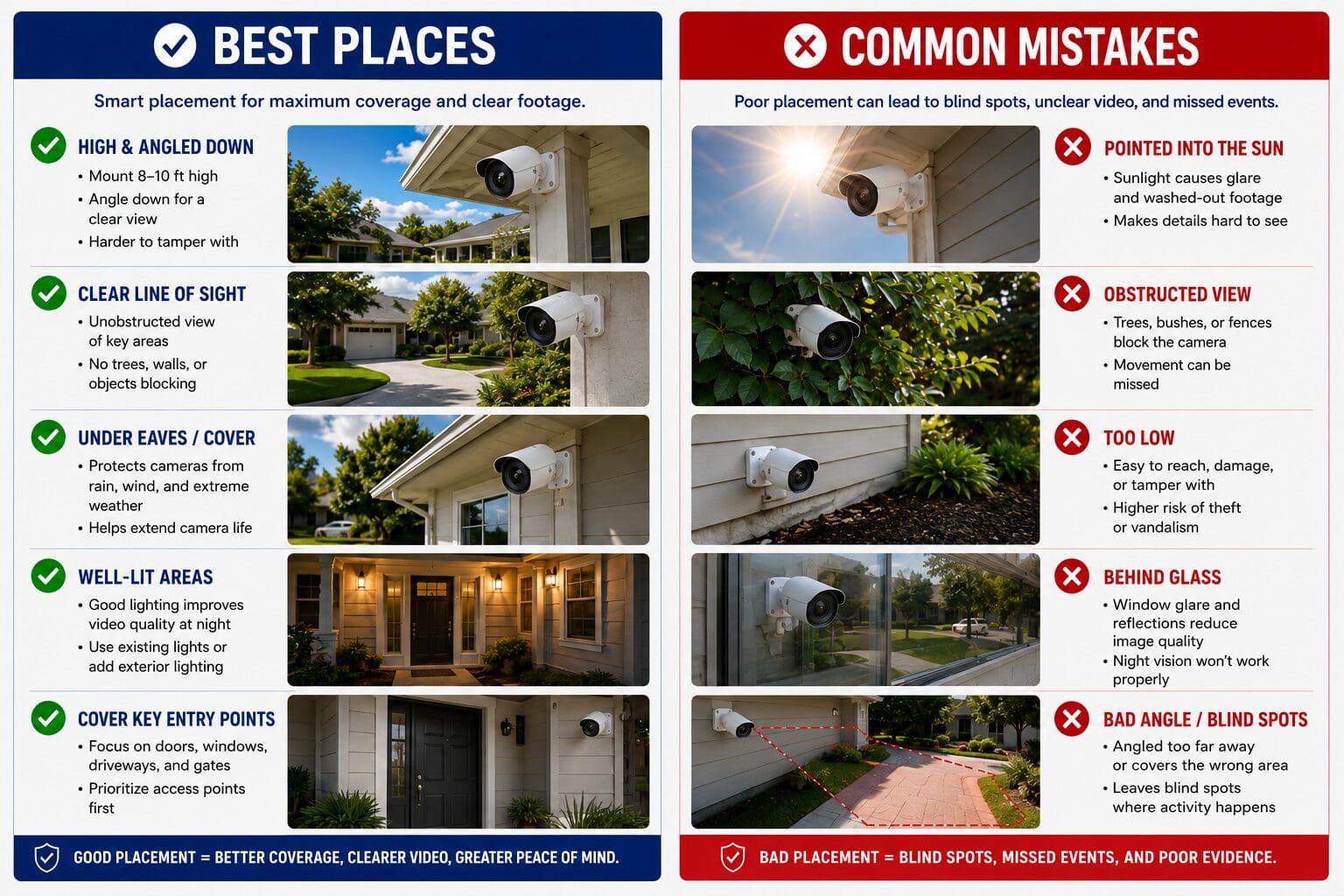 BEST PLACES

Smart placement for maximum coverage and clear footage.

HIGH & ANGLED DOWN
• Mount 8–10 ft high
• Angle down for a clear view
• Harder to tamper with

CLEAR LINE OF SIGHT
• Unobstructed view of key areas
• No trees, walls, or objects blocking

UNDER EAVES / COVER
• Protects cameras from rain, wind, and extreme weather
• Helps extend camera life

WELL-LIT AREAS
• Good lighting improves video quality at night
• Use existing lights or add exterior lighting

COVER KEY ENTRY POINTS
• Focus on doors, windows, driveways, and gates
• Prioritize access points first

GOOD PLACEMENT = BETTER COVERAGE, CLEARER VIDEO, GREATER PEACE OF MIND.

COMMON MISTAKES

Poor placement can lead to blind spots, unclear video, and missed events.

POINTED INTO THE SUN
• Sunlight causes glare and washed-out footage
• Makes details hard to see

OBSTRUCTED VIEW
• Trees, bushes, or fences block the camera
• Movement can be missed

TOO LOW
• Easy to reach, damage, or tamper with
• Higher risk of theft or vandalism

BEHIND GLASS
• Window glare and reflections reduce image quality
• Night vision won't work properly

BAD ANGLE / BLIND SPOTS
• Angled too far away or covers the wrong area
• Leaves blind spots where activity happens

BAD PLACEMENT = BLIND SPOTS, MISSED EVENTS, AND POOR EVIDENCE.